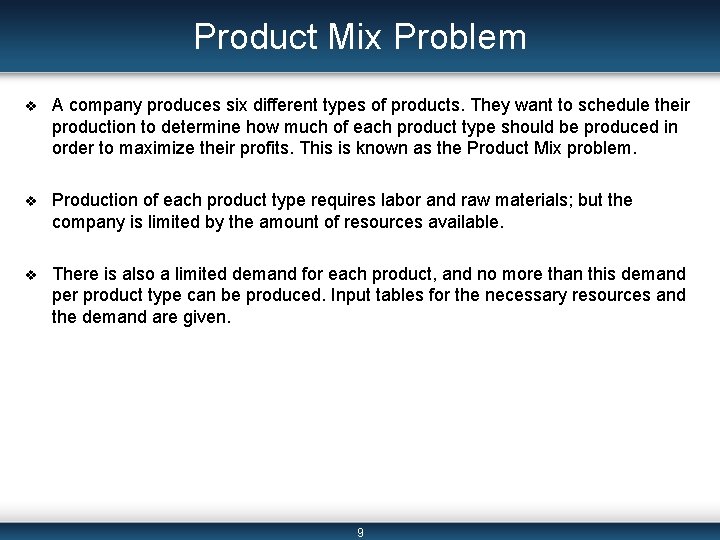 Product Mix Problem

❖ A company produces six different types of products. They want to schedule their production to determine how much of each product type should be produced in order to maximize their profits. This is known as the Product Mix problem.

❖ Production of each product type requires labor and raw materials; but the company is limited by the amount of resources available.

❖ There is also a limited demand for each product, and no more than this demand per product type can be produced. Input tables for the necessary resources and the demand are given.

9